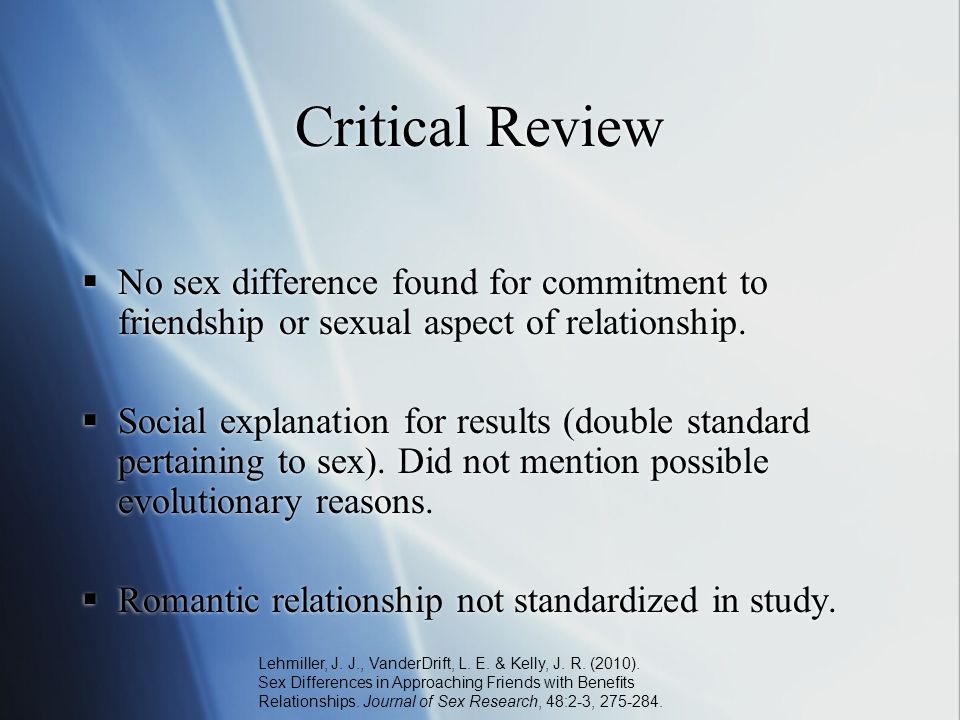 Critical Review

▪ No sex difference found for commitment to friendship or sexual aspect of relationship.

▪ Social explanation for results (double standard pertaining to sex). Did not mention possible evolutionary reasons.

▪ Romantic relationship not standardized in study.

Lehmiller, J. J., VanderDrift, L. E. & Kelly, J. R. (2010). Sex Differences in Approaching Friends with Benefits Relationships. Journal of Sex Research, 48:2-3, 275-284.